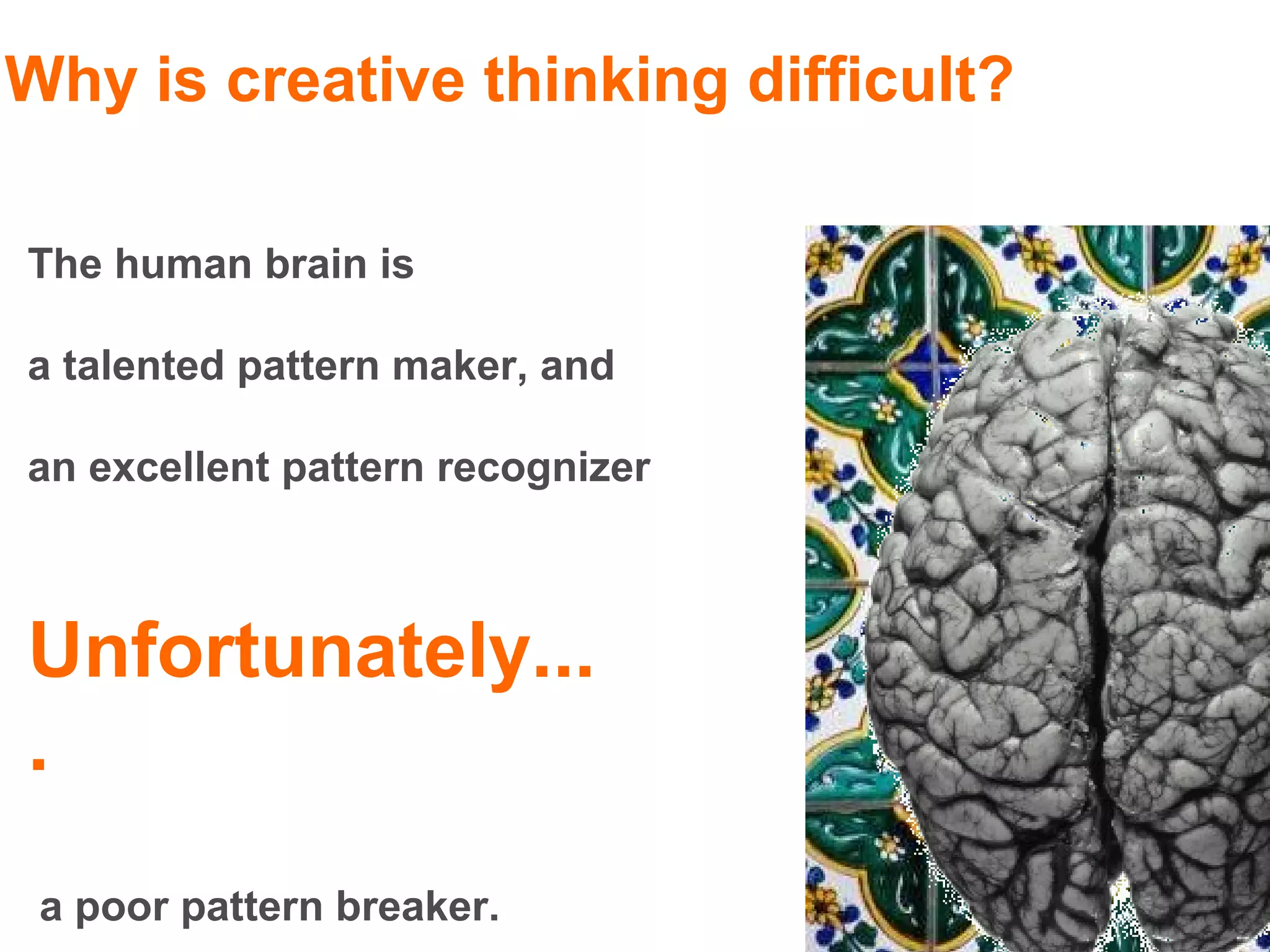 Why is creative thinking difficult?

The human brain is

a talented pattern maker, and

an excellent pattern recognizer

Unfortunately...

.

a poor pattern breaker.